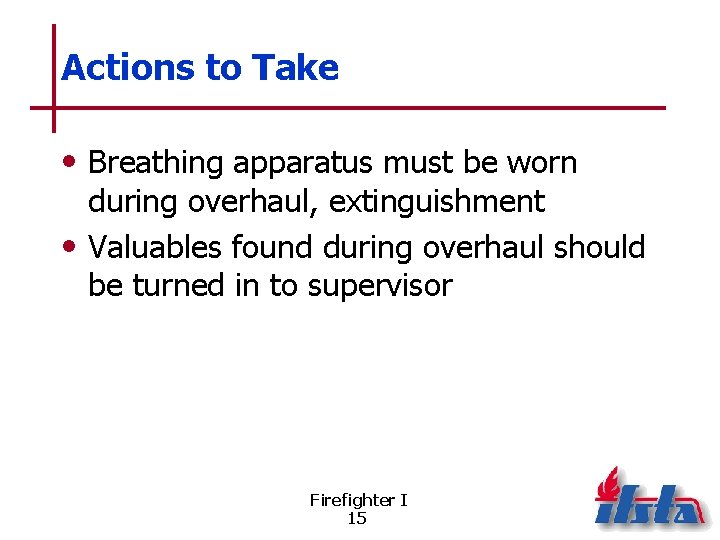 Actions to Take

• Breathing apparatus must be worn during overhaul, extinguishment
• Valuables found during overhaul should be turned in to supervisor

Firefighter I
15

ifsta